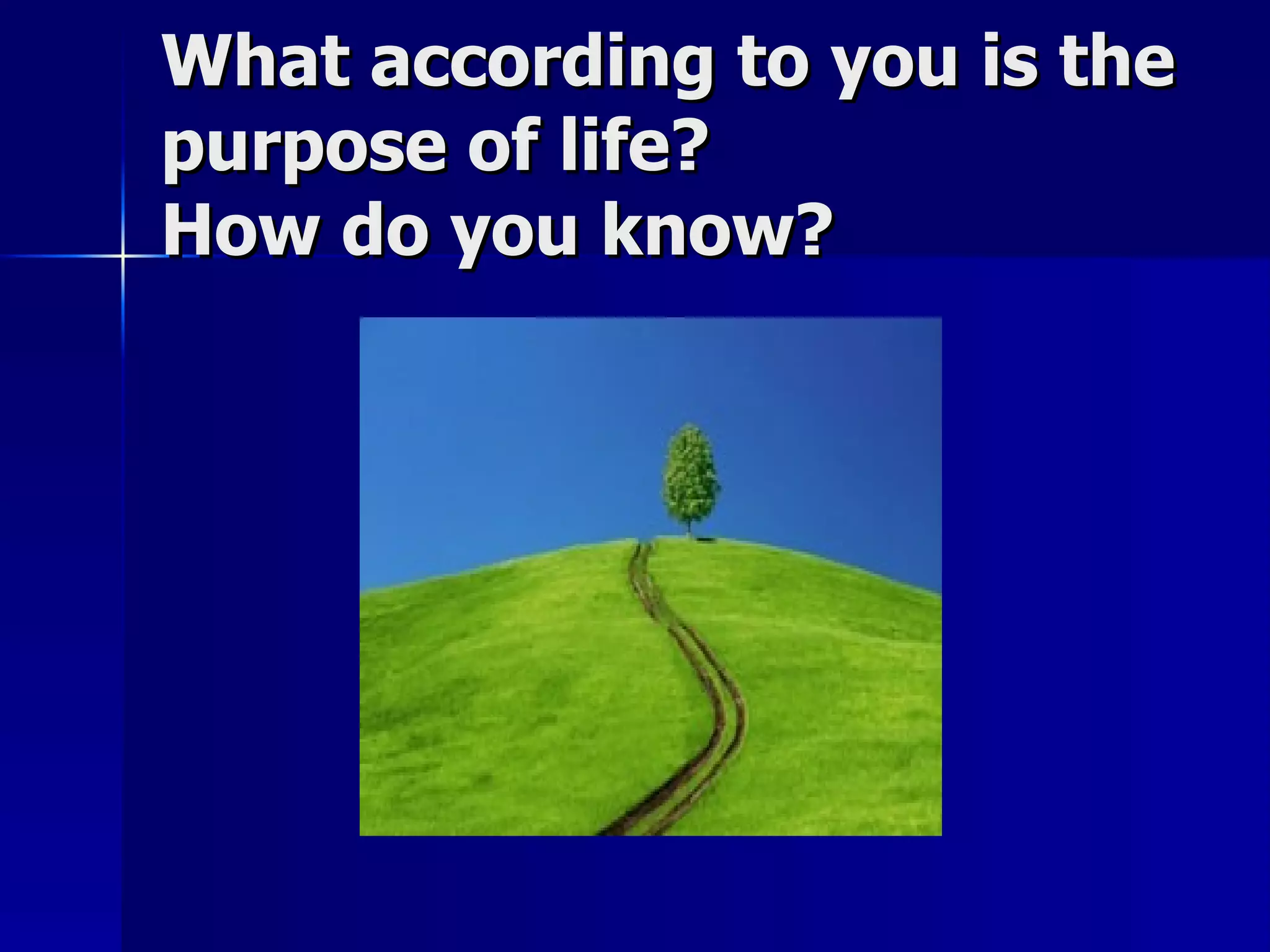 What according to you is the purpose of life?
How do you know?